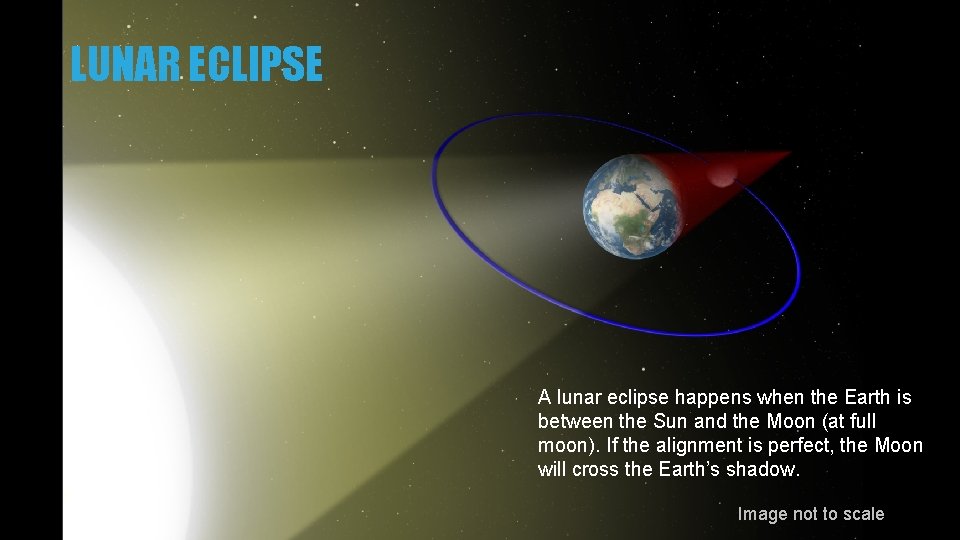 LUNAR ECLIPSE

A lunar eclipse happens when the Earth is between the Sun and the Moon (at full moon). If the alignment is perfect, the Moon will cross the Earth's shadow.

Image not to scale